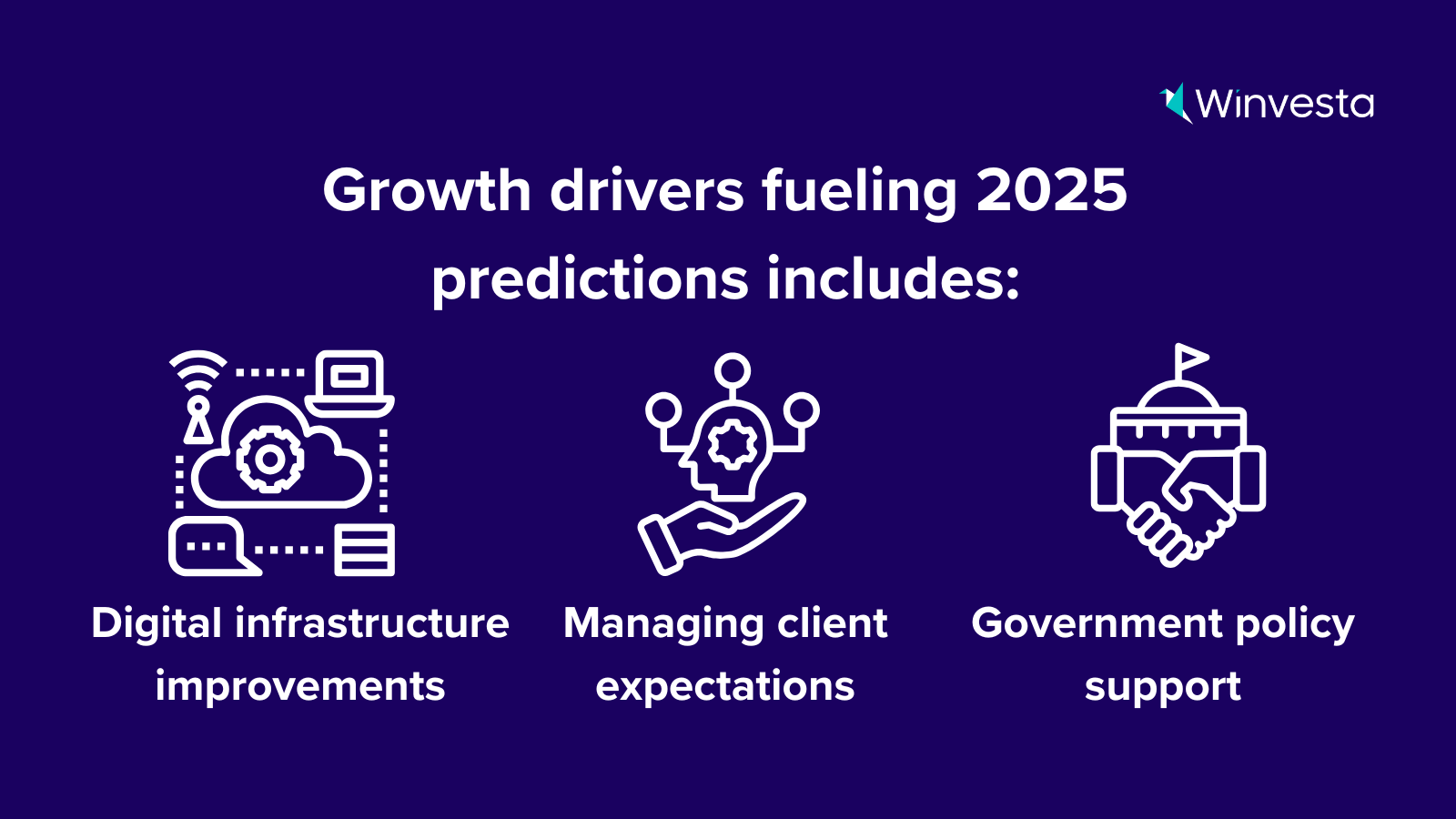 Winvesta

Growth drivers fueling 2025 predictions includes:

Digital infrastructure improvements

Managing client expectations

Government policy support